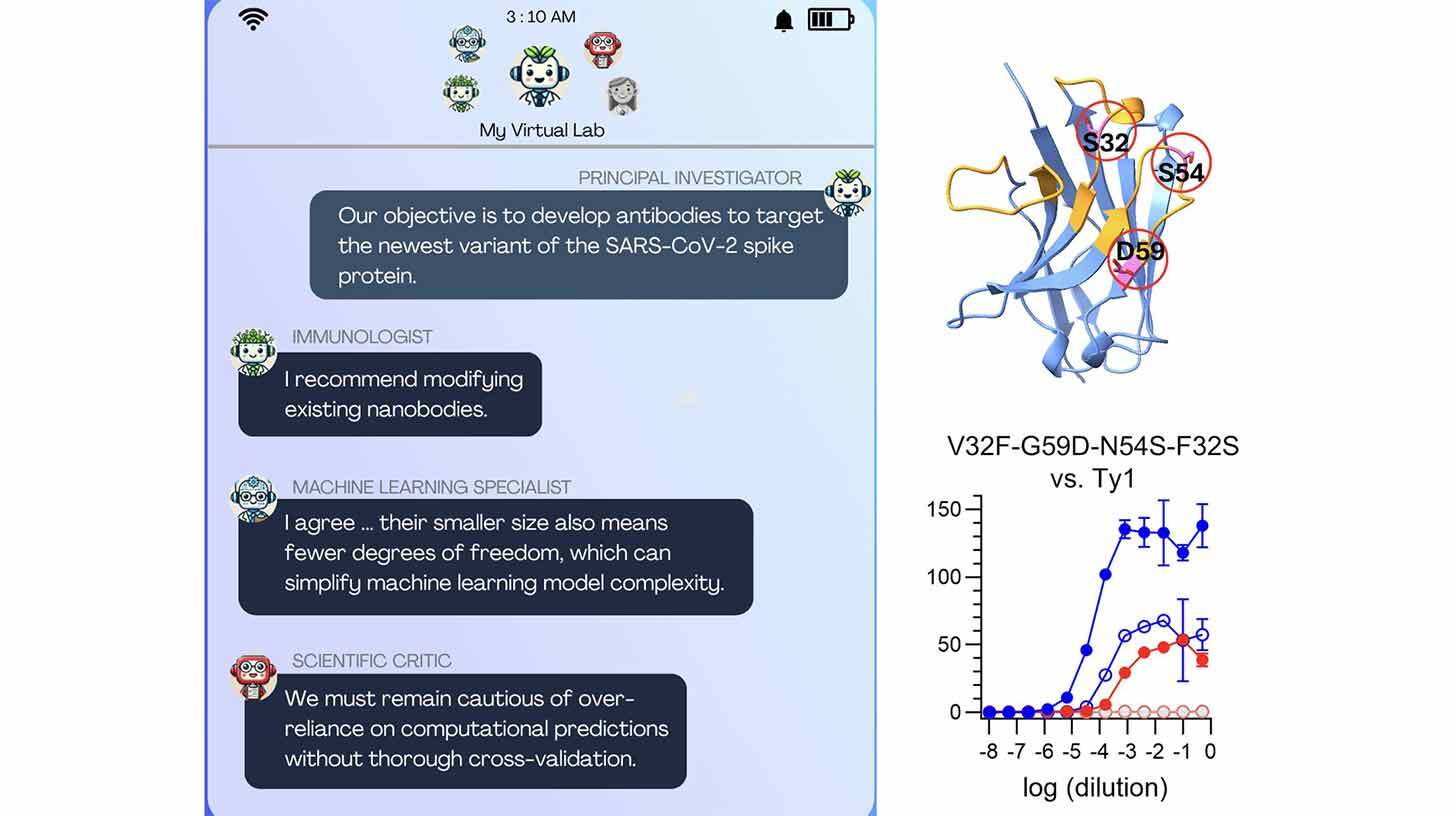 3 : 10 AM

My Virtual Lab

PRINCIPAL INVESTIGATOR

Our objective is to develop antibodies to target the newest variant of the SARS-CoV-2 spike protein.

IMMUNOLOGIST

I recommend modifying existing nanobodies.

MACHINE LEARNING SPECIALIST

I agree ... their smaller size also means fewer degrees of freedom, which can simplify machine learning model complexity.

SCIENTIFIC CRITIC

We must remain cautious of over-reliance on computational predictions without thorough cross-validation.

S32
S54
D59

V32F-G59D-N54S-F32S vs. Ty1

150
100
50
0

-8 -7 -6 -5 -4 -3 -2 -1 0

log (dilution)